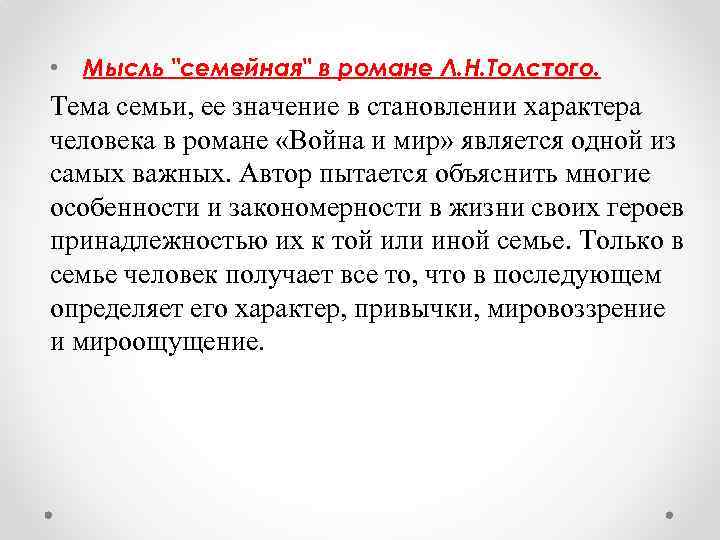 • Мысль "семейная" в романе Л.Н.Толстого.

Тема семьи, ее значение в становлении характера человека в романе «Война и мир» является одной из самых важных. Автор пытается объяснить многие особенности и закономерности в жизни своих героев принадлежностью их к той или иной семье. Только в семье человек получает все то, что в последующем определяет его характер, привычки, мировоззрение и мироощущение.